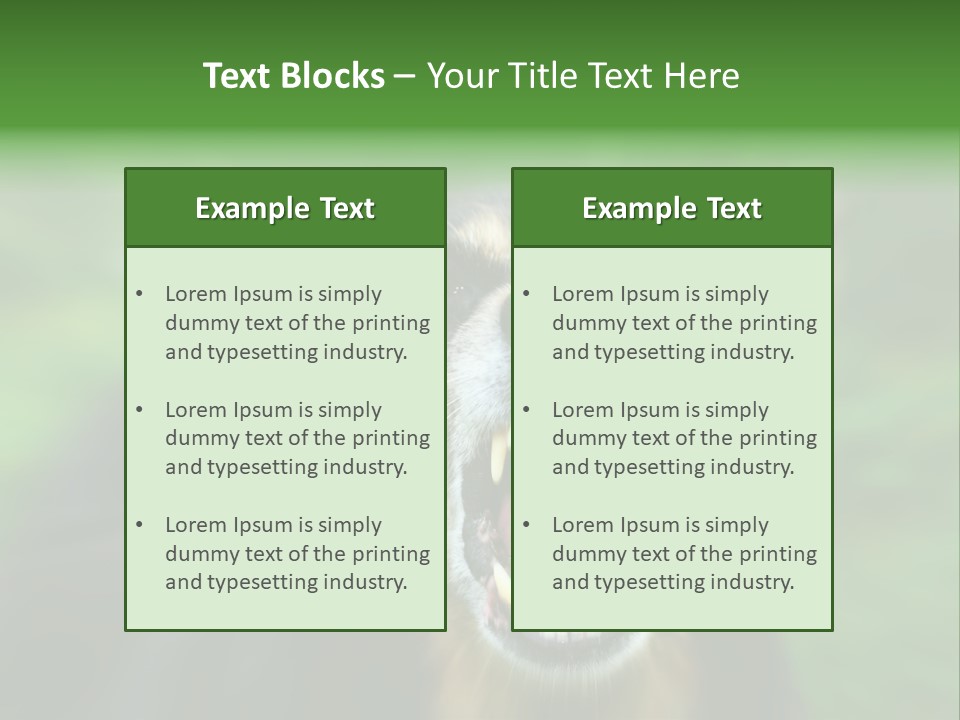 Text Blocks – Your Title Text Here

Example Text

• Lorem Ipsum is simply dummy text of the printing and typesetting industry.

• Lorem Ipsum is simply dummy text of the printing and typesetting industry.

• Lorem Ipsum is simply dummy text of the printing and typesetting industry.

Example Text

• Lorem Ipsum is simply dummy text of the printing and typesetting industry.

• Lorem Ipsum is simply dummy text of the printing and typesetting industry.

• Lorem Ipsum is simply dummy text of the printing and typesetting industry.